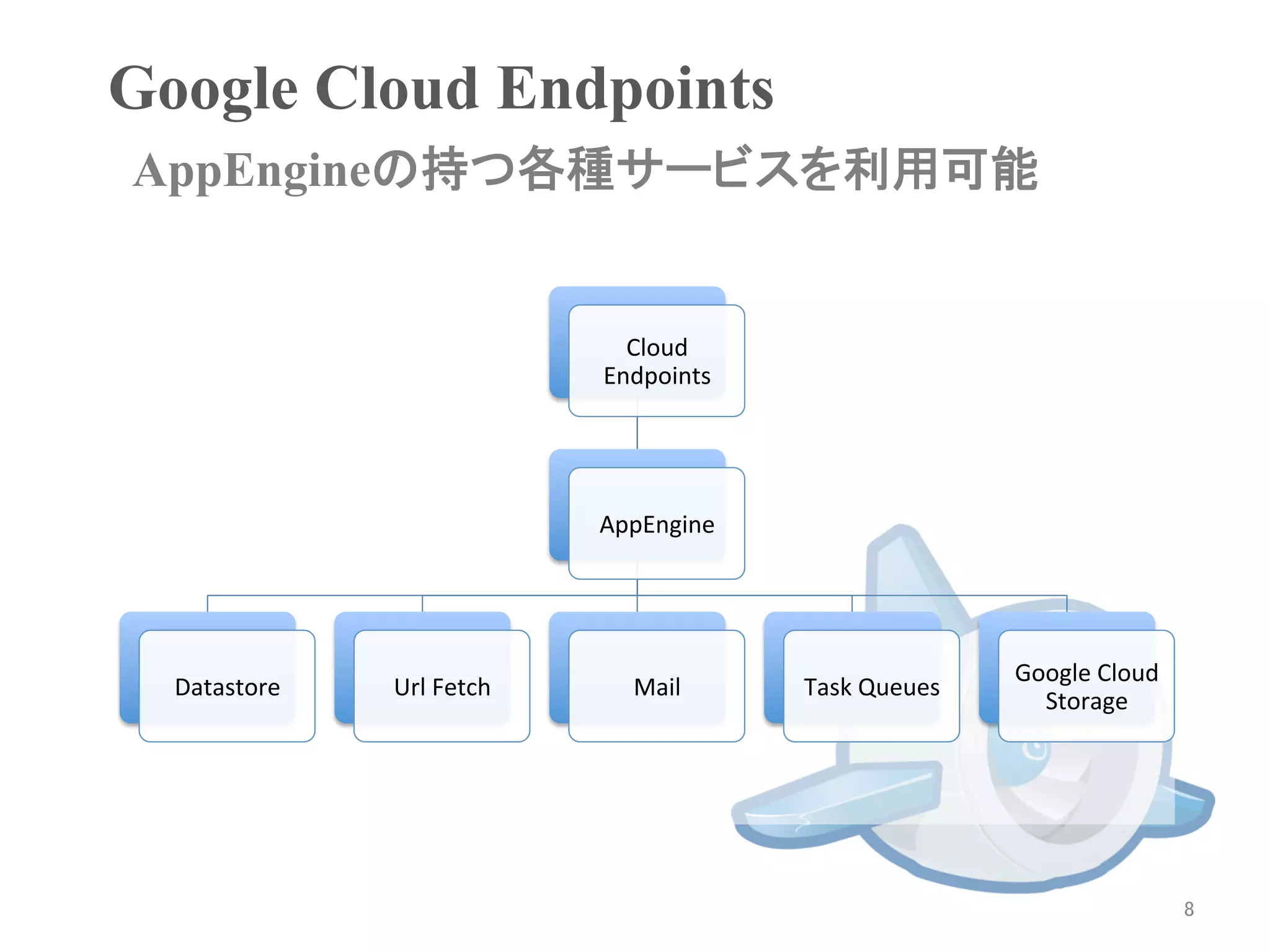 Google Cloud Endpoints

AppEngineの持つ各種サービスを利用可能

Cloud Endpoints

AppEngine

Datastore

Url Fetch

Mail

Task Queues

Google Cloud Storage

8